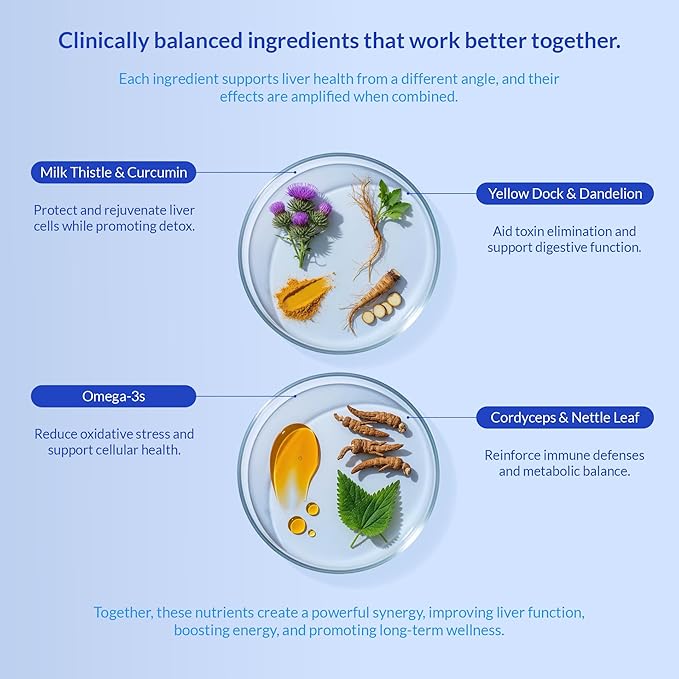 Clinically balanced ingredients that work better together.

Each ingredient supports liver health from a different angle, and their effects are amplified when combined.

Milk Thistle & Curcumin

Protect and rejuvenate liver cells while promoting detox.

Yellow Dock & Dandelion

Aid toxin elimination and support digestive function.

Omega-3s

Reduce oxidative stress and support cellular health.

Cordyceps & Nettle Leaf

Reinforce immune defenses and metabolic balance.

Together, these nutrients create a powerful synergy, improving liver function, boosting energy, and promoting long-term wellness.